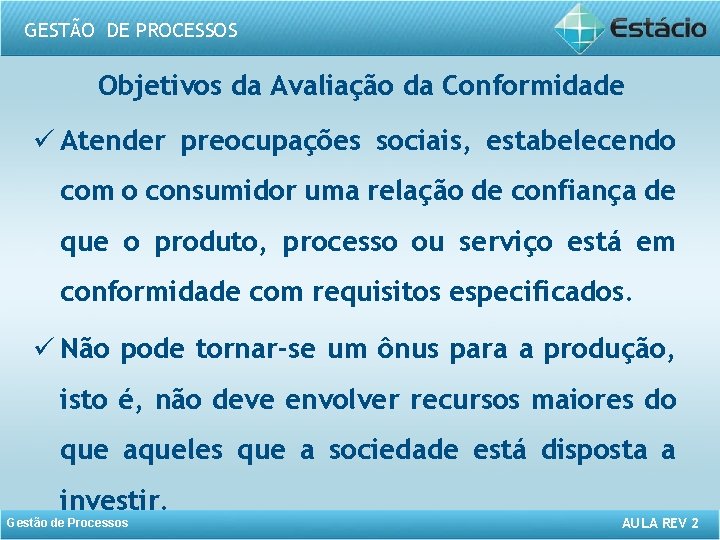 GESTÃO DE PROCESSOS

Estácio

Objetivos da Avaliação da Conformidade

✓ Atender preocupações sociais, estabelecendo com o consumidor uma relação de confiança de que o produto, processo ou serviço está em conformidade com requisitos especificados.

✓ Não pode tornar-se um ônus para a produção, isto é, não deve envolver recursos maiores do que aqueles que a sociedade está disposta a investir.

Gestão de Processos

AULA REV 2